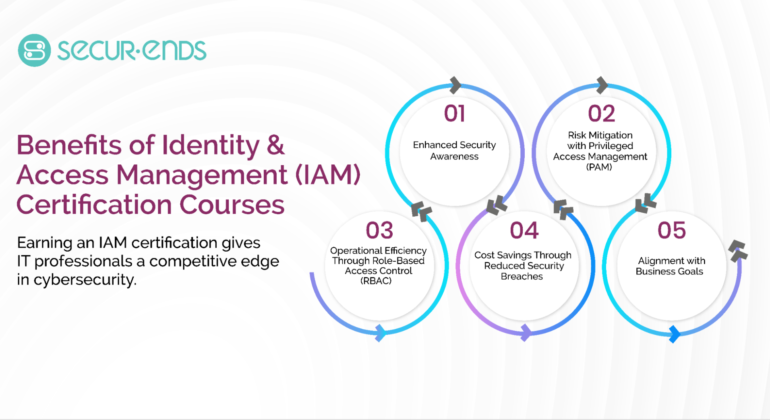 SECUR·ENDS

Benefits of Identity & Access Management (IAM) Certification Courses

Earning an IAM certification gives IT professionals a competitive edge in cybersecurity.

01
Enhanced Security Awareness

02
Risk Mitigation with Privileged Access Management (PAM)

03
Operational Efficiency Through Role-Based Access Control (RBAC)

04
Cost Savings Through Reduced Security Breaches

05
Alignment with Business Goals